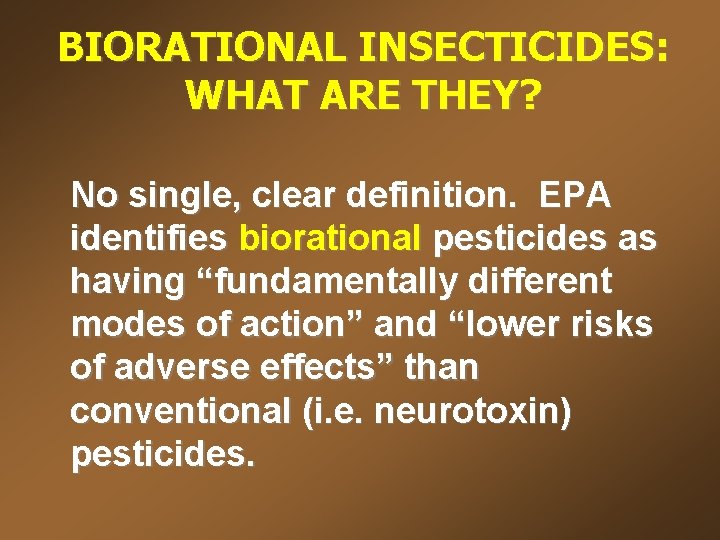 BIORATIONAL INSECTICIDES: WHAT ARE THEY?

No single, clear definition. EPA identifies biorational pesticides as having “fundamentally different modes of action” and “lower risks of adverse effects” than conventional (i.e. neurotoxin) pesticides.